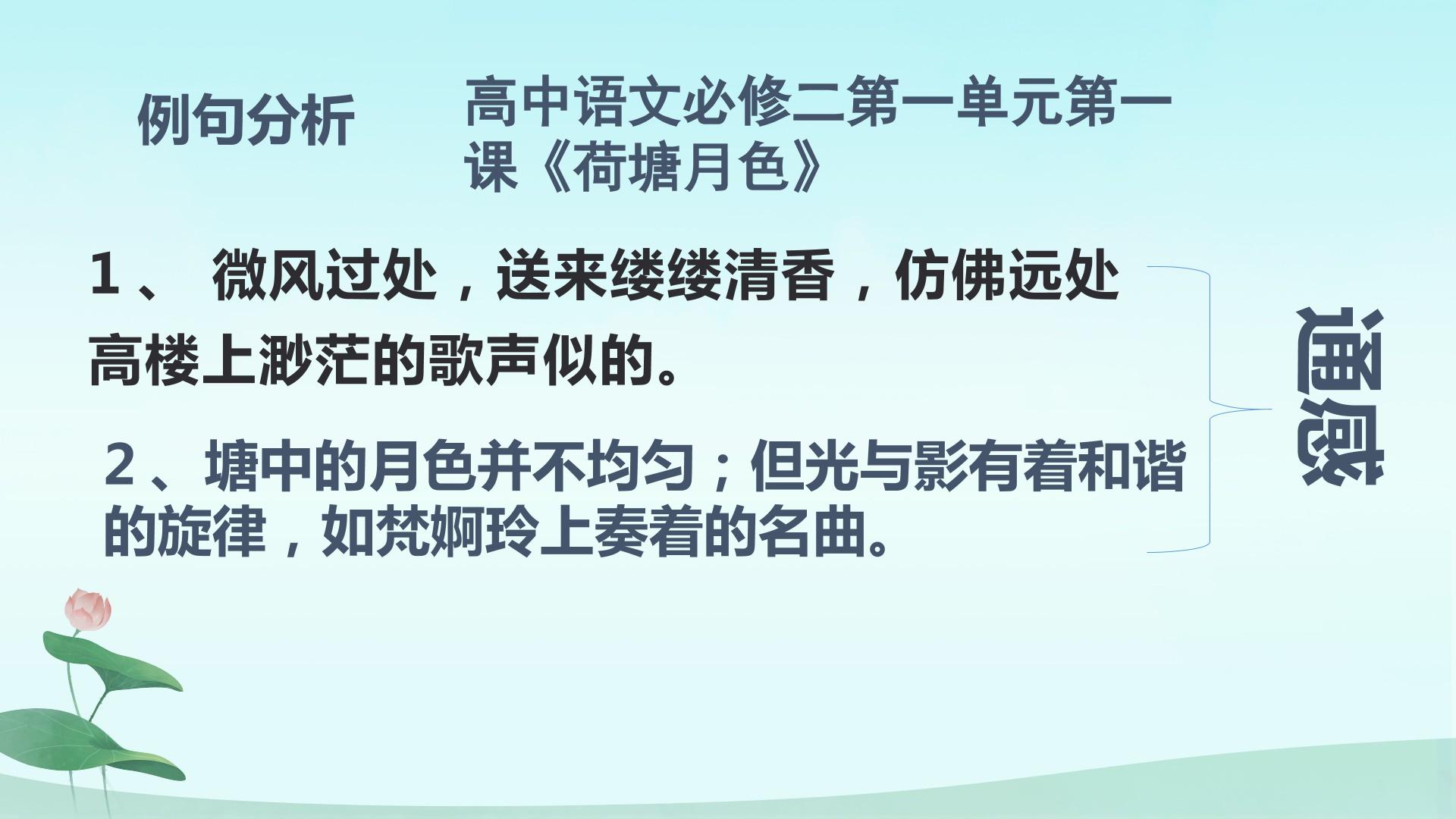 例句分析

高中语文必修二第一单元第一课《荷塘月色》

1、 微风过处，送来缕缕清香，仿佛远处高楼上渺茫的歌声似的。

2、塘中的月色并不均匀；但光与影有着和谐的旋律，如梵婀玲上奏着的名曲。

通感